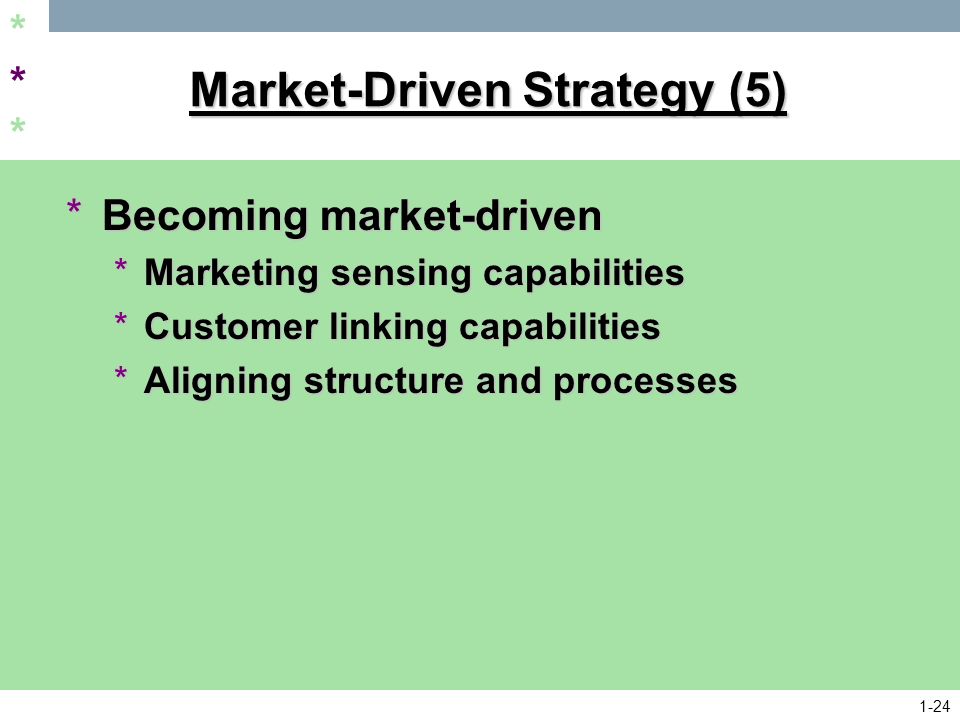 Market-Driven Strategy (5)

* Becoming market-driven
  * Marketing sensing capabilities
  * Customer linking capabilities
  * Aligning structure and processes

1-24